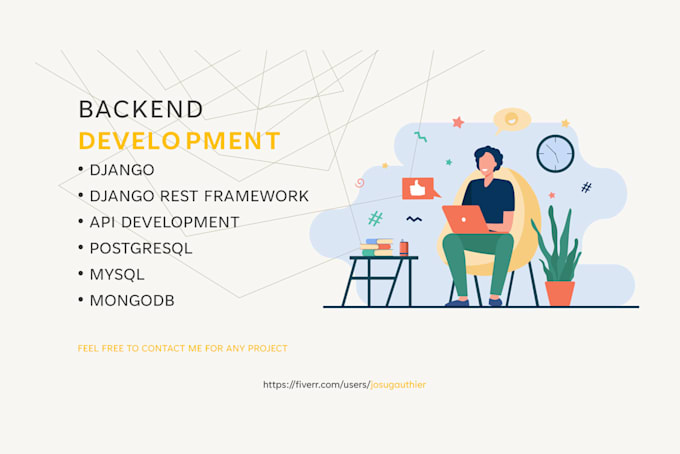 BACKEND
DEVELOPMENT

• DJANGO
• DJANGO REST FRAMEWORK
• API DEVELOPMENT
• POSTGRESQL
• MYSQL
• MONGODB

FEEL FREE TO CONTACT ME FOR ANY PROJECT

https://fiverr.com/users/josugauthier